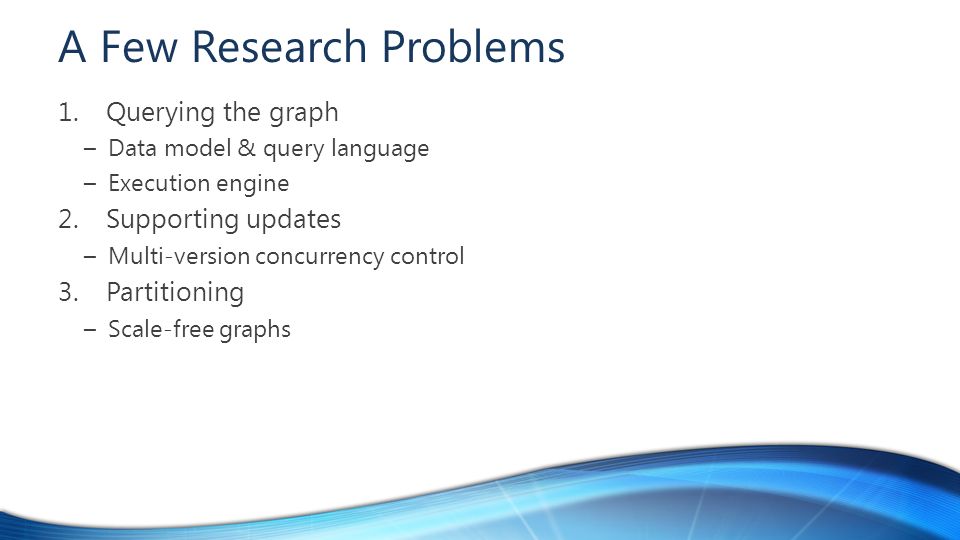 A Few Research Problems

1. Querying the graph
– Data model & query language
– Execution engine

2. Supporting updates
– Multi-version concurrency control

3. Partitioning
– Scale-free graphs